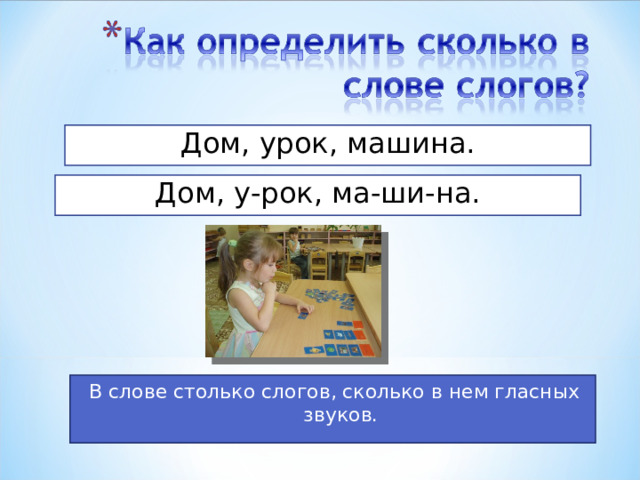 *Как определить сколько в слове слогов?

Дом, урок, машина.

Дом, у-рок, ма-ши-на.

В слове столько слогов, сколько в нем гласных звуков.